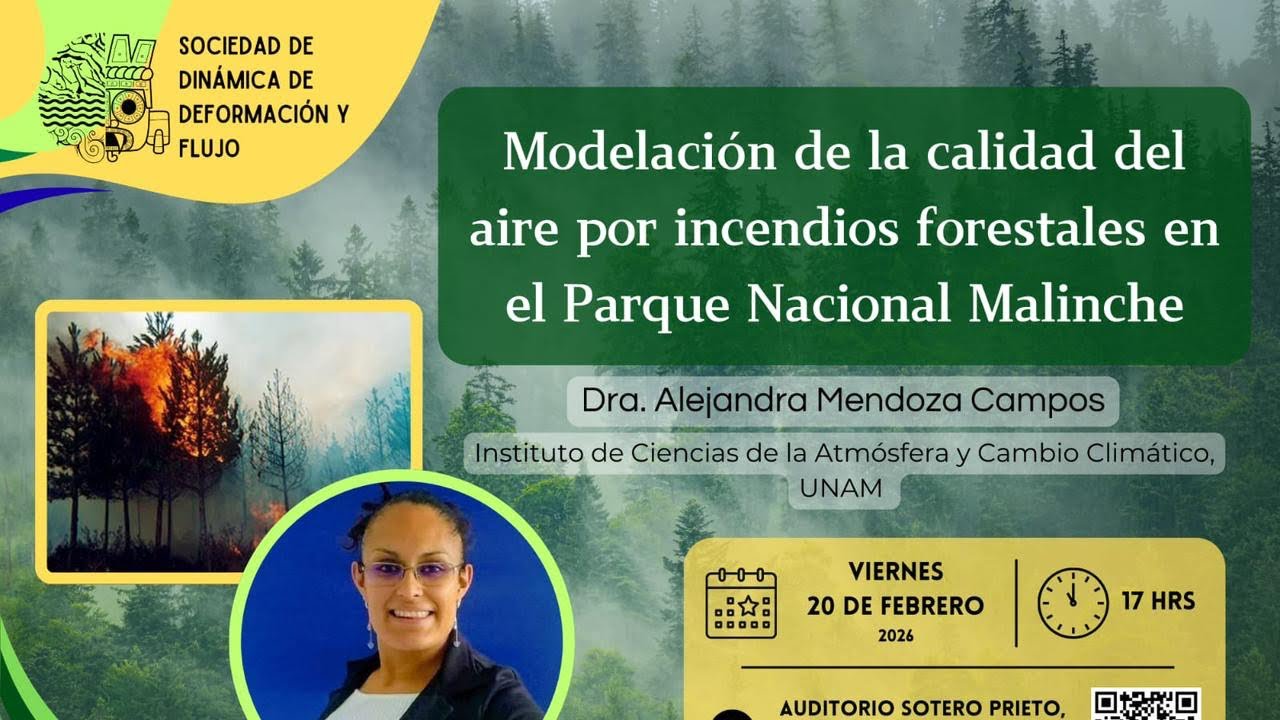 SOCIEDAD DE DINÁMICA DE DEFORMACIÓN Y FLUJO

Modelación de la calidad del aire por incendios forestales en el Parque Nacional Malinche

Dra. Alejandra Mendoza Campos

Instituto de Ciencias de la Atmósfera y Cambio Climático, UNAM

VIERNES
20 DE FEBRERO
2026

17 HRS

AUDITORIO SOTERO PRIETO,